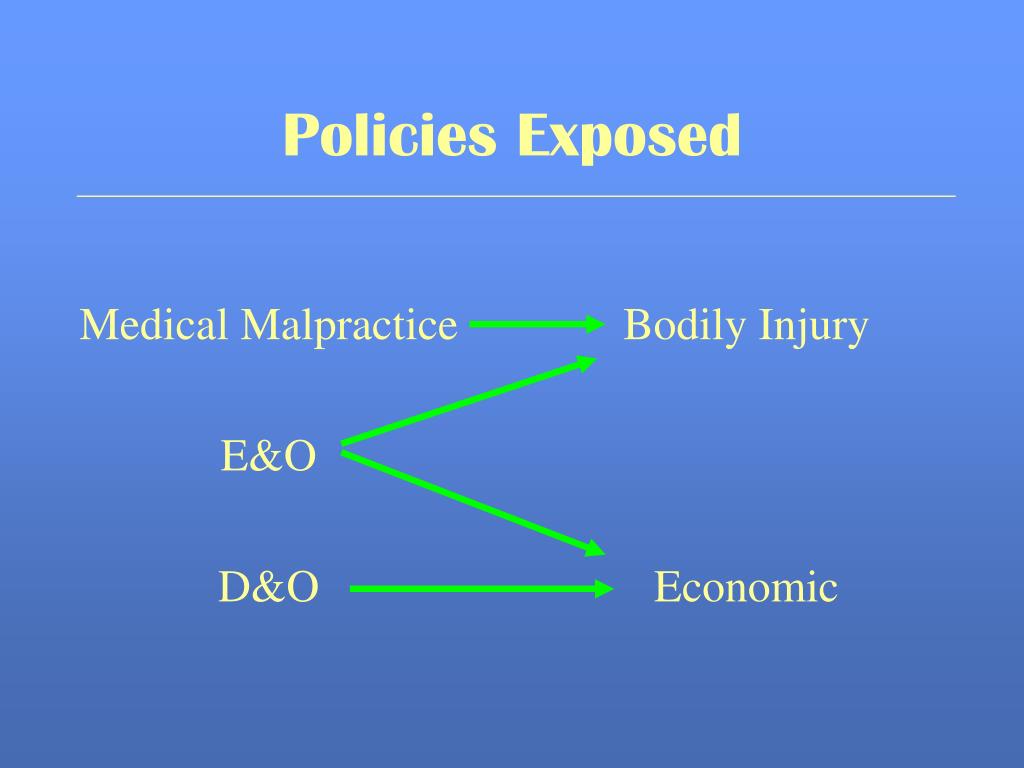 Policies Exposed

Medical Malpractice

Bodily Injury

E&O

D&O

Economic